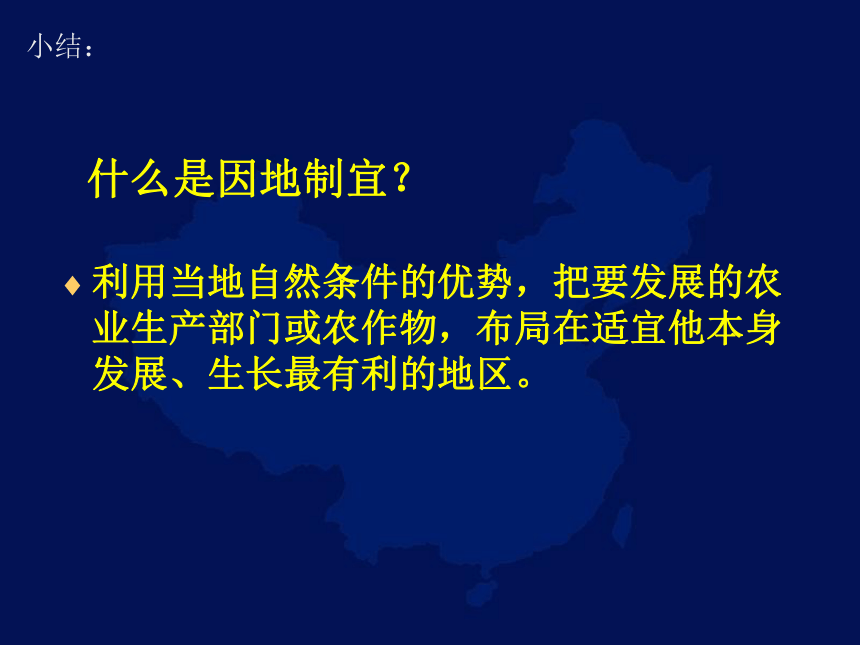 小结：

什么是因地制宜？

♦ 利用当地自然条件的优势，把要发展的农业生产部门或农作物，布局在适宜他本身发展、生长最有利的地区。